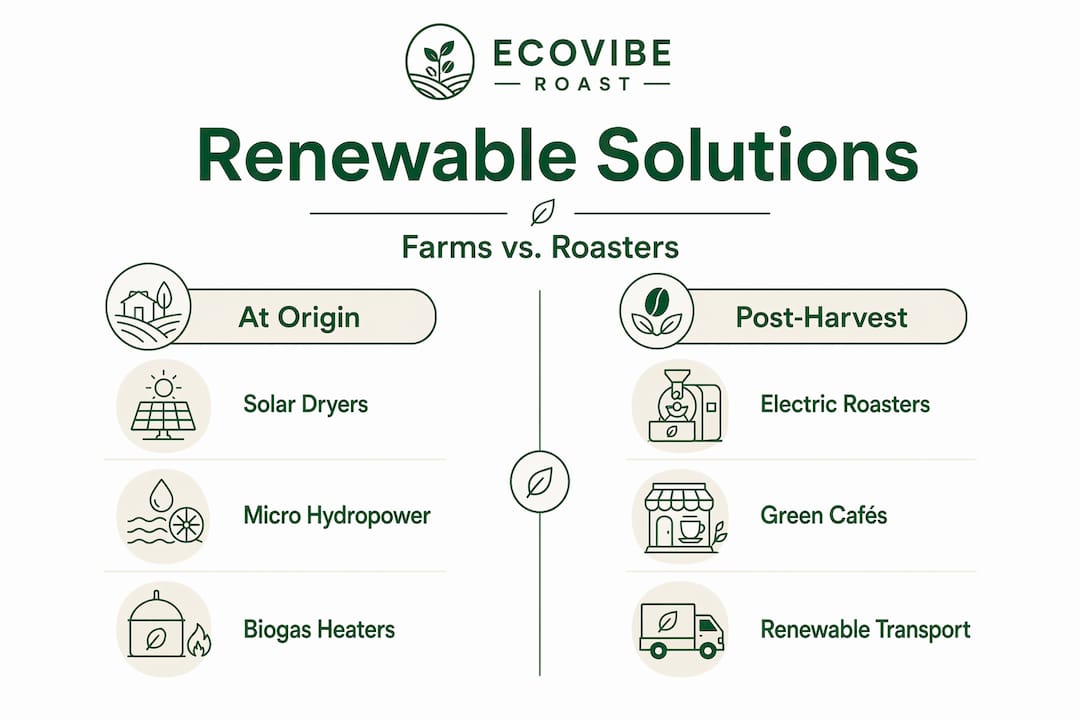 ECOVIBE
ROAST

Renewable Solutions

Farms vs. Roasters

At Origin

Solar Dryers

Micro Hydropower

Biogas Heaters

Post-Harvest

Electric Roasters

Green Cafés

Renewable Transport